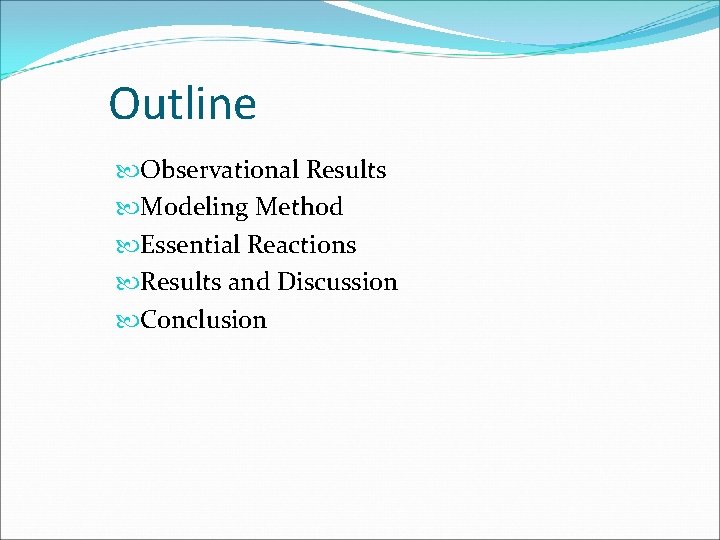 Outline

Observational Results
Modeling Method
Essential Reactions
Results and Discussion
Conclusion